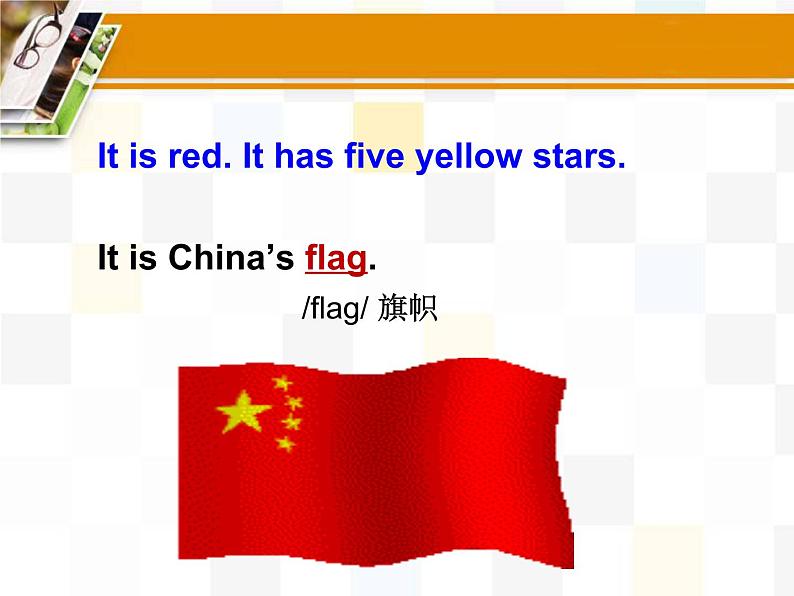 It is red. It has five yellow stars.

It is China’s flag.

/flag/ 旗帜